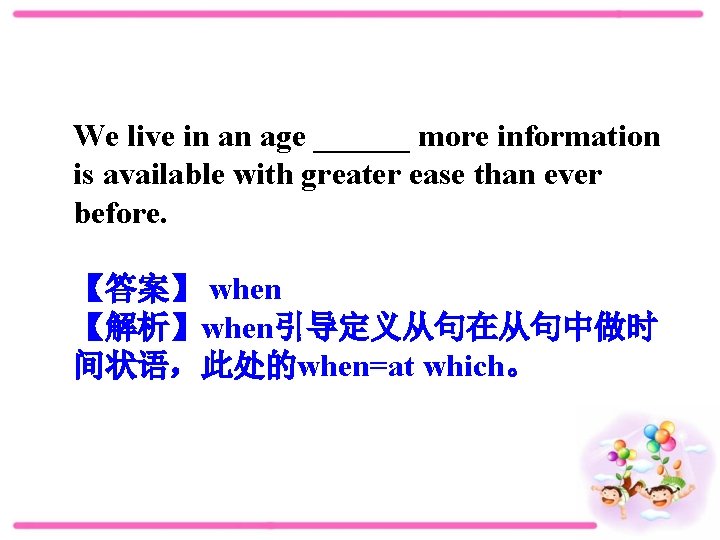 We live in an age ______ more information is available with greater ease than ever before.

【答案】 when
【解析】when引导定义从句在从句中做时间状语，此处的when=at which。